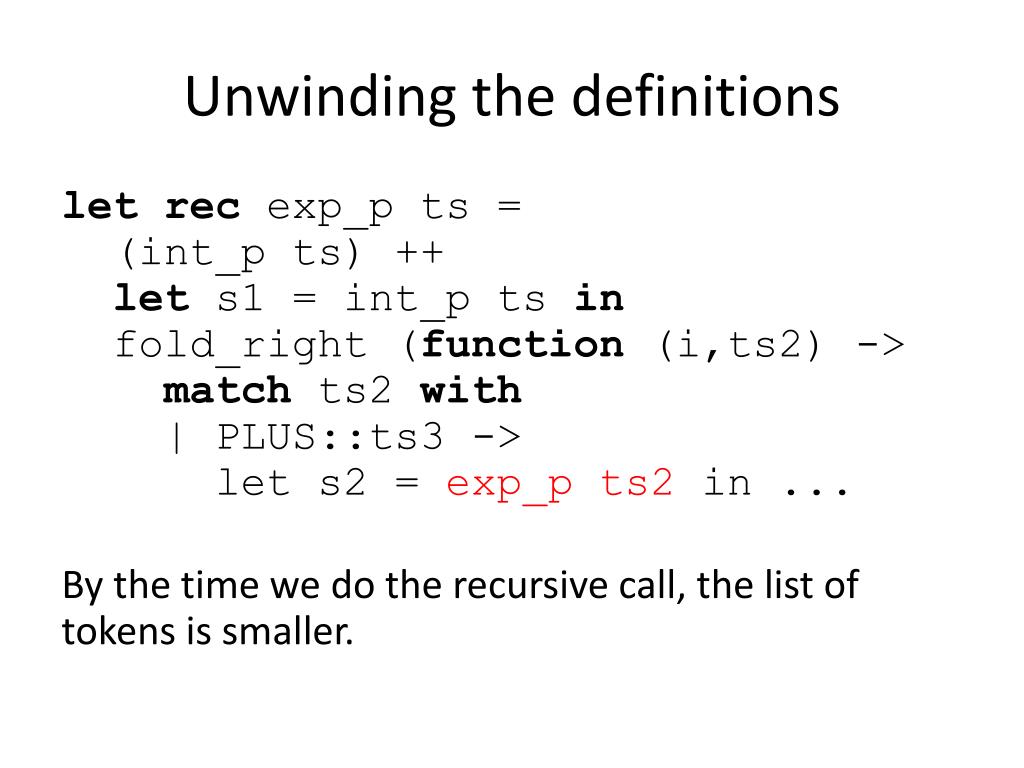 Unwinding the definitions

let rec exp_p ts =
  (int_p ts) ++
  let s1 = int_p ts in
  fold_right (function (i,ts2) ->
    match ts2 with
    | PLUS::ts3 ->
      let s2 = exp_p ts2 in ...

By the time we do the recursive call, the list of tokens is smaller.